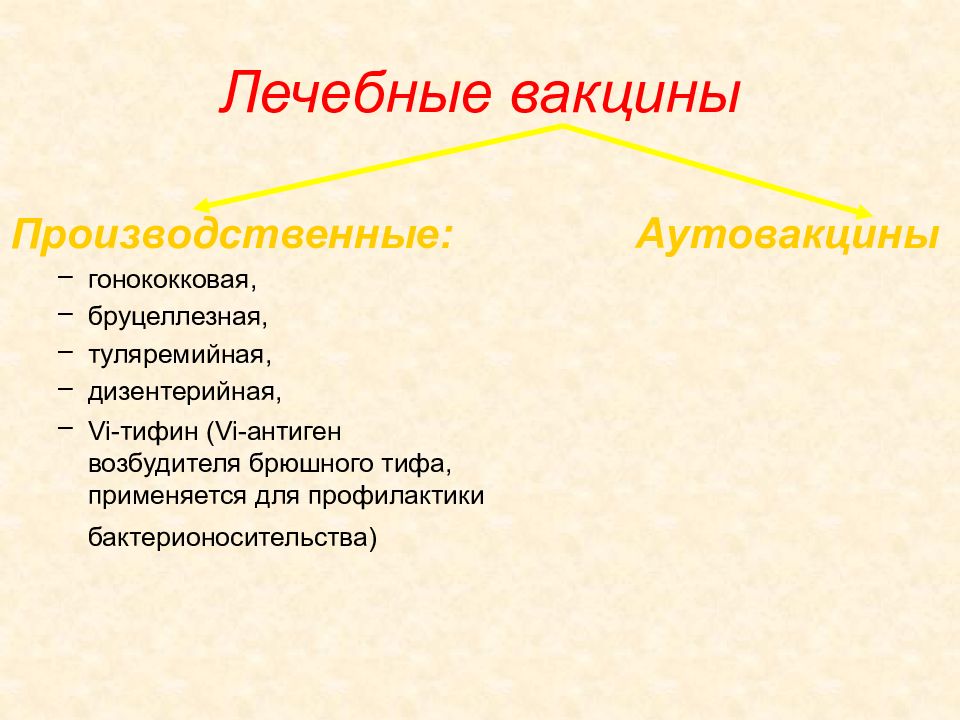 Лечебные вакцины

Производственные:

– гонококковая,
– бруцеллезная,
– туляремийная,
– дизентерийная,
– Vi-тифин (Vi-антиген возбудителя брюшного тифа, применяется для профилактики бактерионосительства)

Аутовакцины